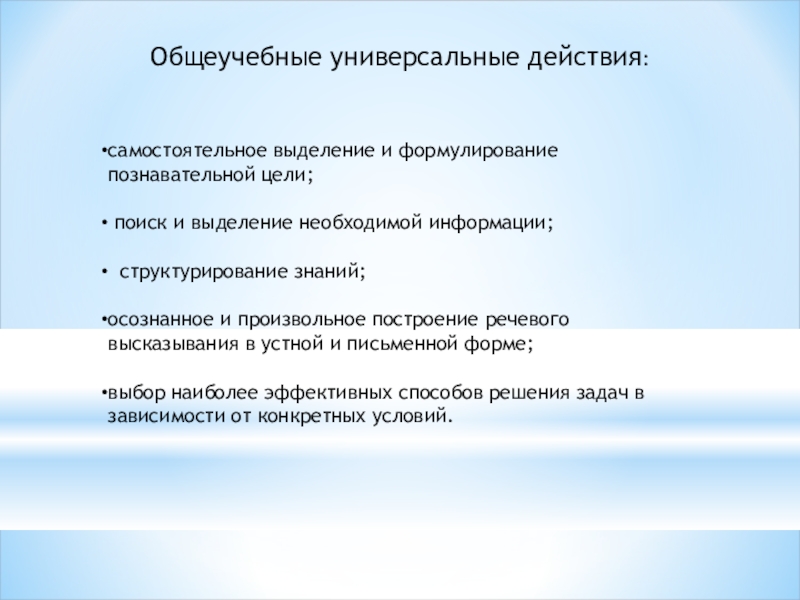 Общеучебные универсальные действия:

•самостоятельное выделение и формулирование познавательной цели;

• поиск и выделение необходимой информации;

• структурирование знаний;

•осознанное и произвольное построение речевого высказывания в устной и письменной форме;

•выбор наиболее эффективных способов решения задач в зависимости от конкретных условий.